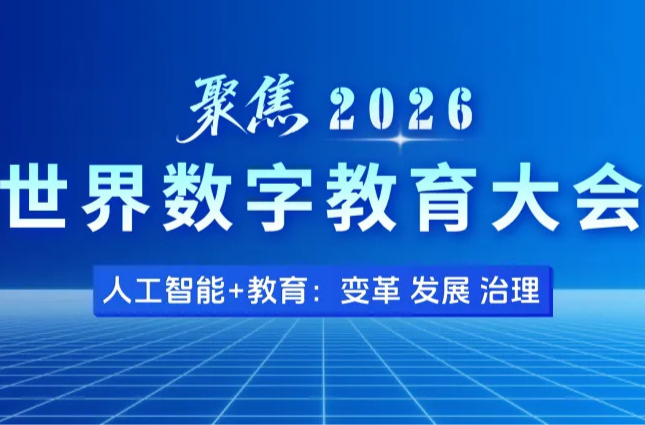 聚焦 2026
世界数字教育大会
人工智能+教育：变革 发展 治理